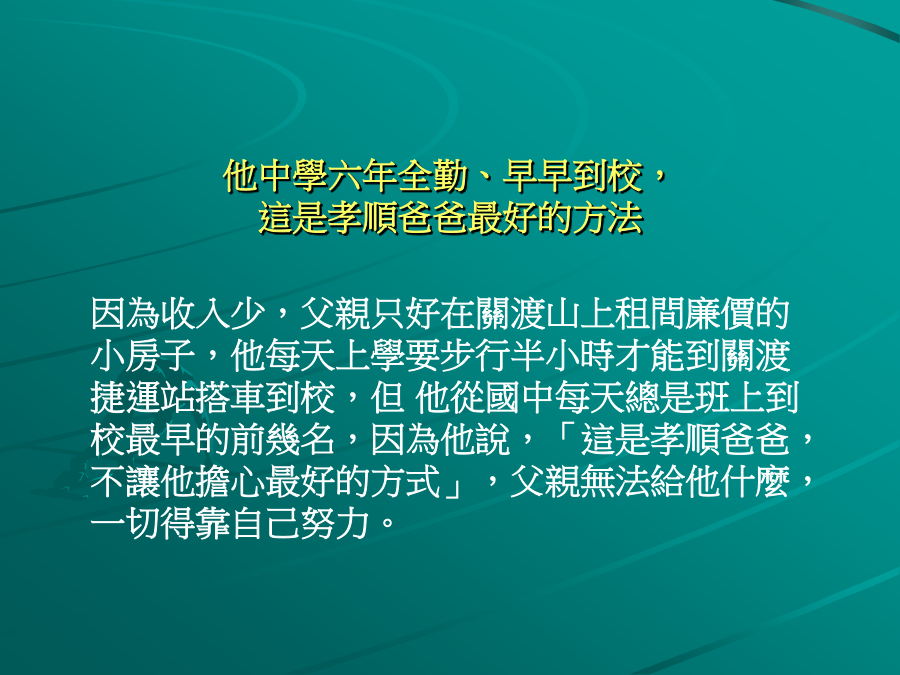 他中學六年全勤、早早到校，
這是孝順爸爸最好的方法

因為收入少，父親只好在關渡山上租間廉價的小房子，他每天上學要步行半小時才能到關渡捷運站搭車到校，但 他從國中每天總是班上到校最早的前幾名，因為他說，「這是孝順爸爸，不讓他擔心最好的方式」，父親無法給他什麼，一切得靠自己努力。